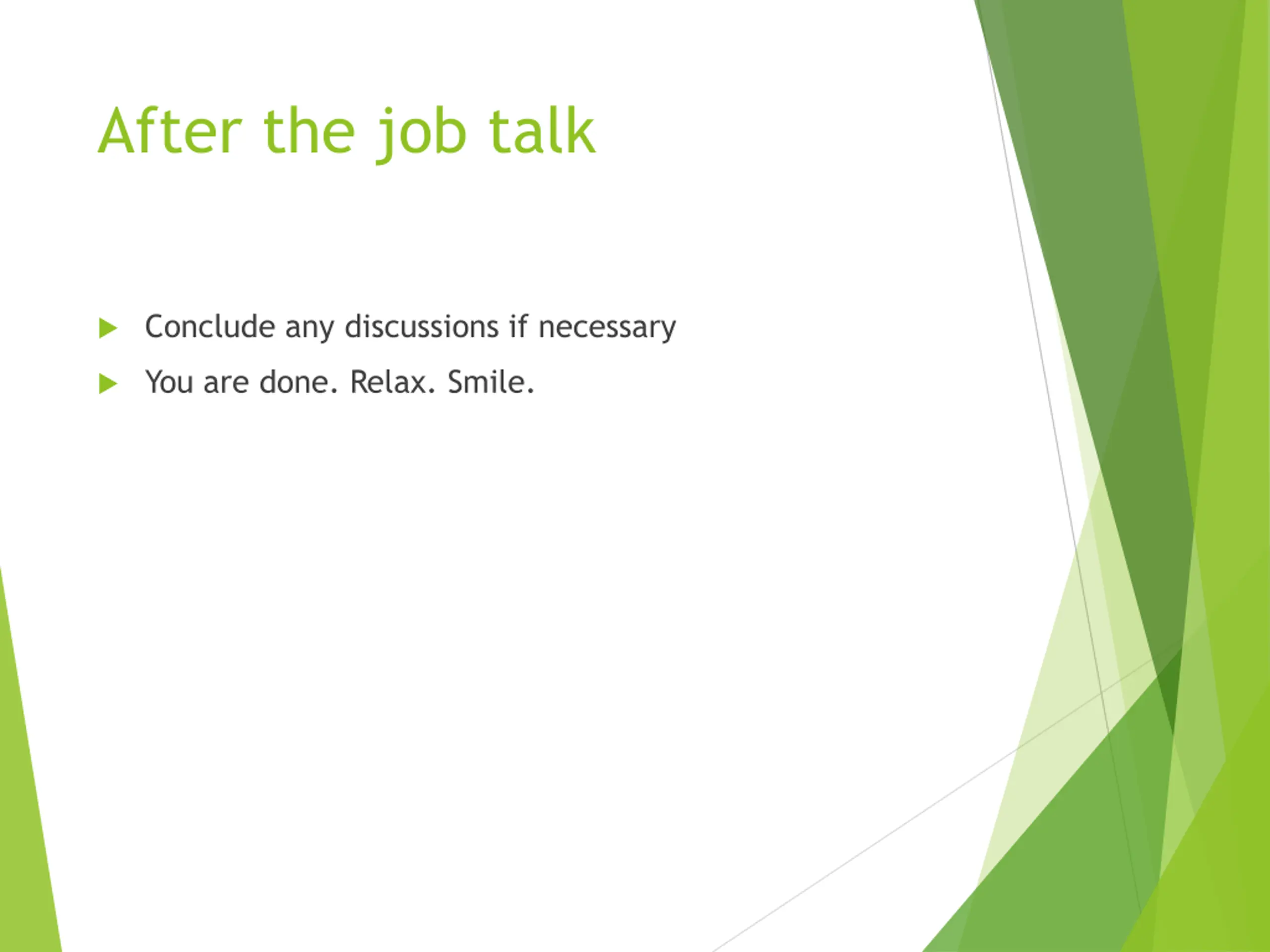 After the job talk

Conclude any discussions if necessary

You are done. Relax. Smile.